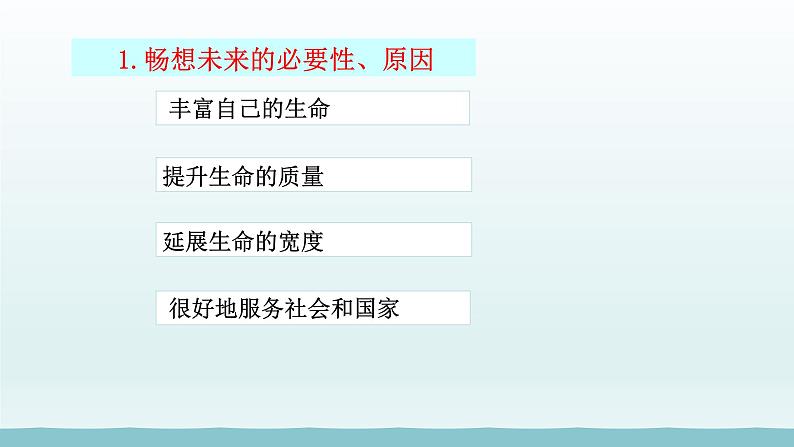 1. 畅想未来的必要性、原因

丰富自己的生命

提升生命的质量

延展生命的宽度

很好地服务社会和国家